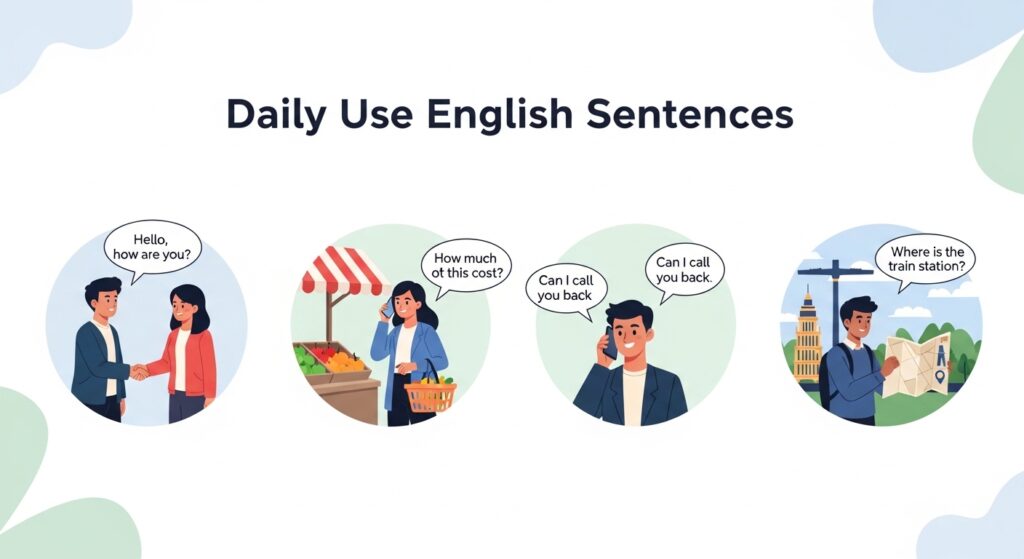 Daily Use English Sentences

Hello, how are you?

How much ot this cost?

Can I call you back

Can I call you back.

Where is the train station?